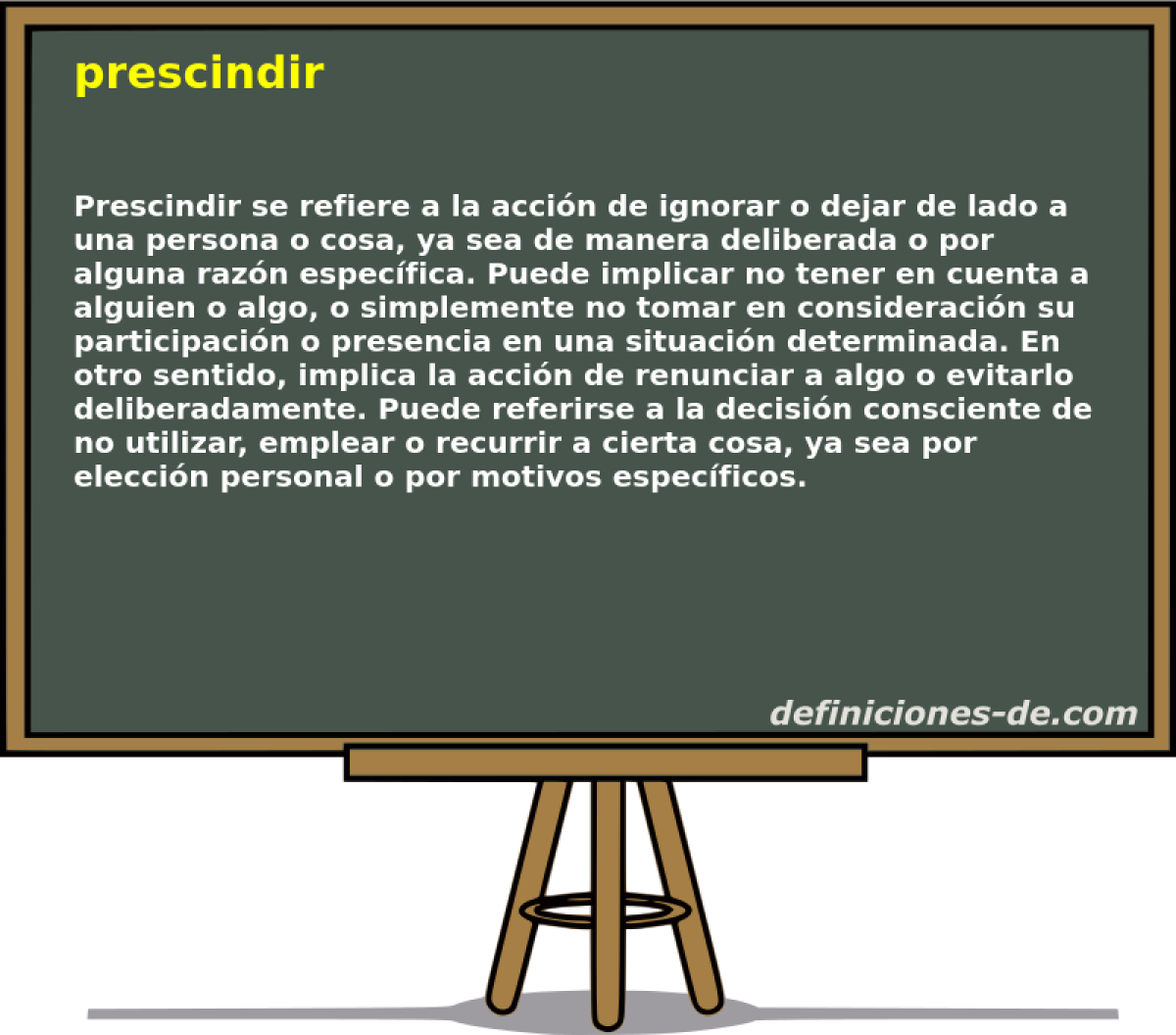 prescindir

Prescindir se refiere a la acción de ignorar o dejar de lado a una persona o cosa, ya sea de manera deliberada o por alguna razón específica. Puede implicar no tener en cuenta a alguien o algo, o simplemente no tomar en consideración su participación o presencia en una situación determinada. En otro sentido, implica la acción de renunciar a algo o evitarlo deliberadamente. Puede referirse a la decisión consciente de no utilizar, emplear o recurrir a cierta cosa, ya sea por elección personal o por motivos específicos.

definiciones-de.com